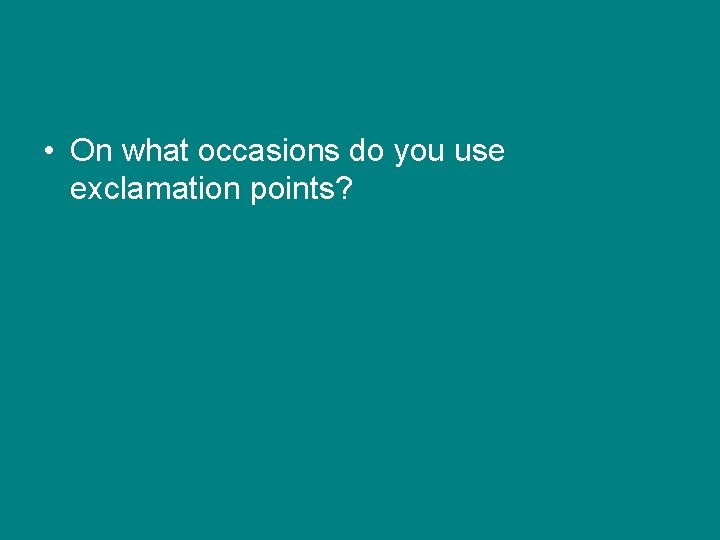 • On what occasions do you use exclamation points?